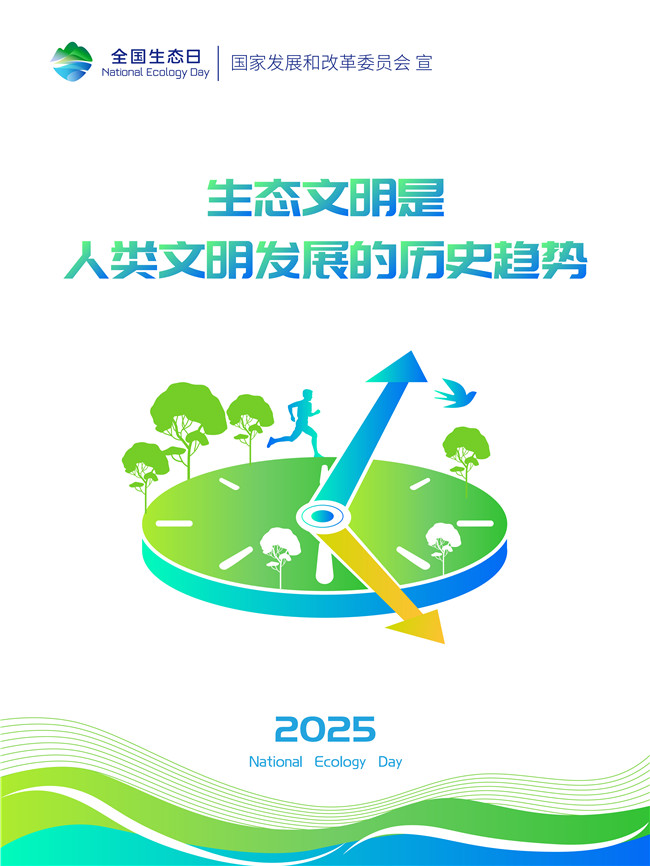 全国生态日
National Ecology Day

国家发展和改革委员会 宣

生态文明是
人类文明发展的历史趋势

2025
National Ecology Day